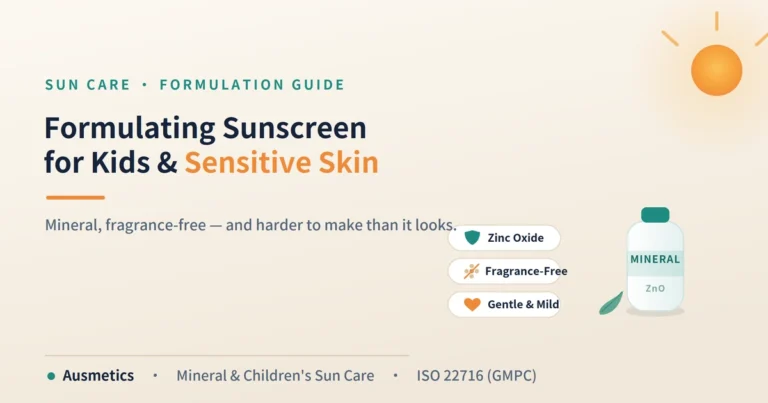 SUN CARE · FORMULATION GUIDE

Formulating Sunscreen for Kids & Sensitive Skin

Mineral, fragrance-free — and harder to make than it looks.

Zinc Oxide

Fragrance-Free

Gentle & Mild

MINERAL

ZnO

• Ausmetics · Mineral & Children's Sun Care · ISO 22716 (GMPC)